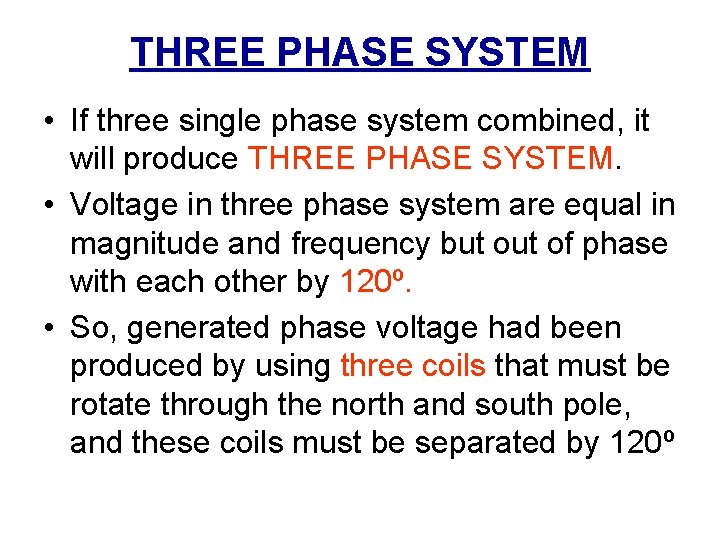 THREE PHASE SYSTEM

• If three single phase system combined, it will produce THREE PHASE SYSTEM.

• Voltage in three phase system are equal in magnitude and frequency but out of phase with each other by 120º.

• So, generated phase voltage had been produced by using three coils that must be rotate through the north and south pole, and these coils must be separated by 120º